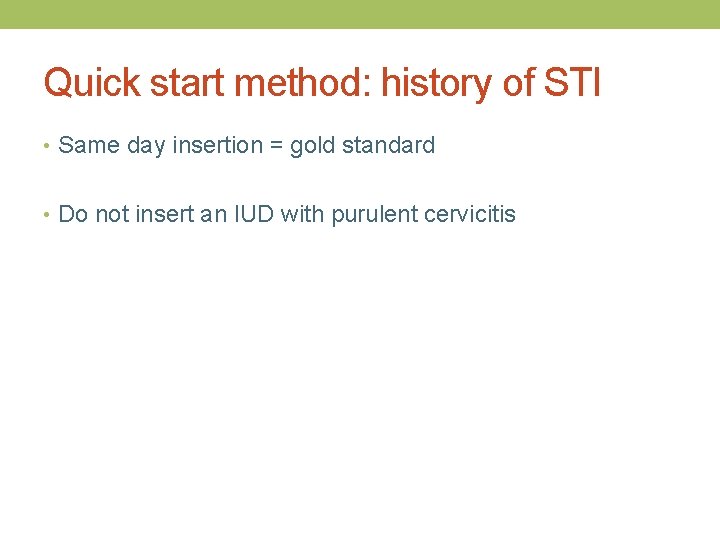 Quick start method: history of STI

• Same day insertion = gold standard

• Do not insert an IUD with purulent cervicitis